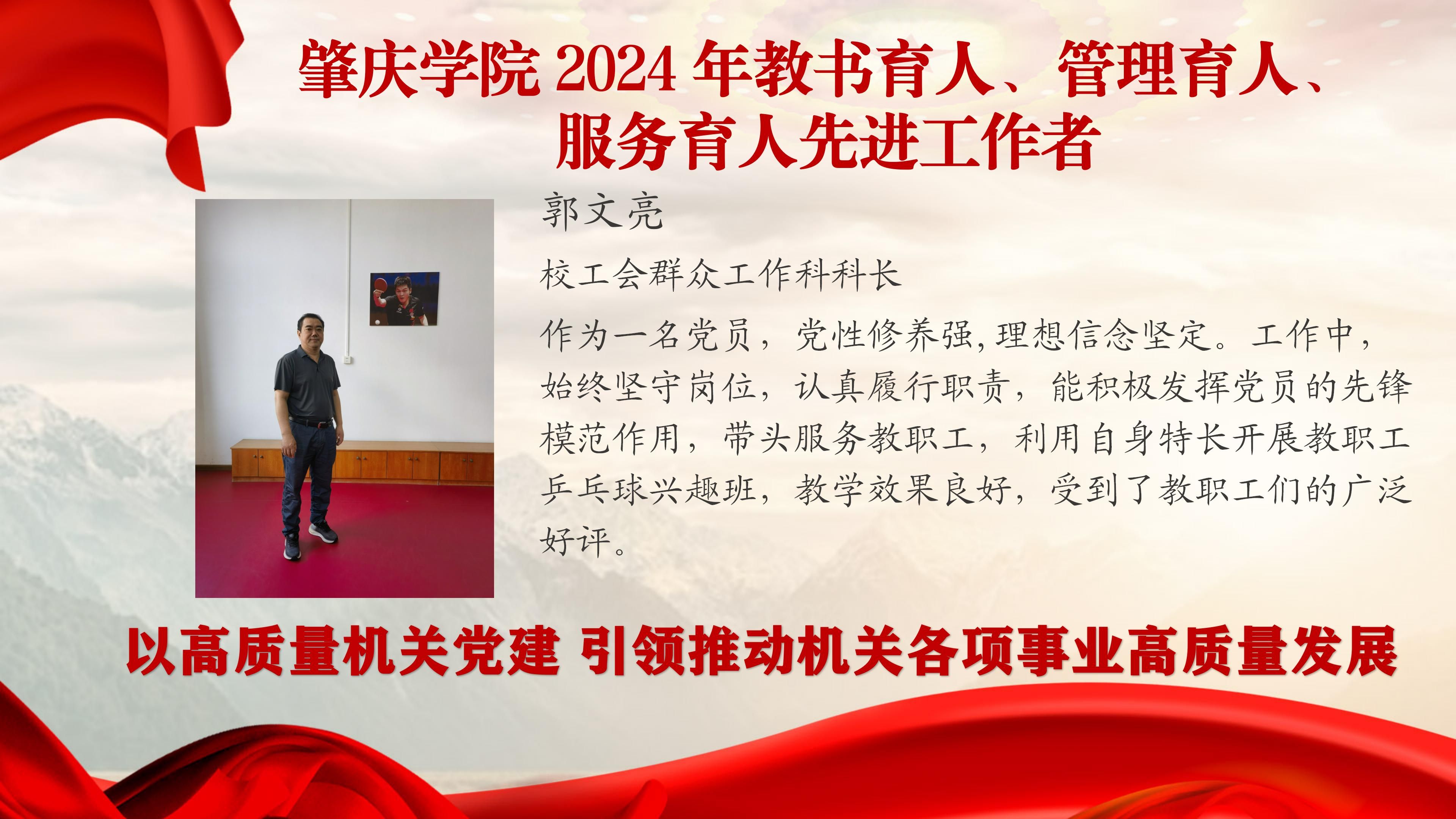 肇庆学院 2024 年教书育人、管理育人、服务育人先进工作者

郭文亮

校工会群众工作科科长

作为一名党员，党性修养强，理想信念坚定。工作中，始终坚守岗位，认真履行职责，能积极发挥党员的先锋模范作用，带头服务教职工，利用自身特长开展教职工乒乓球兴趣班，教学效果良好，受到了教职工们的广泛好评。

以高质量机关党建 引领推动机关各项事业高质量发展